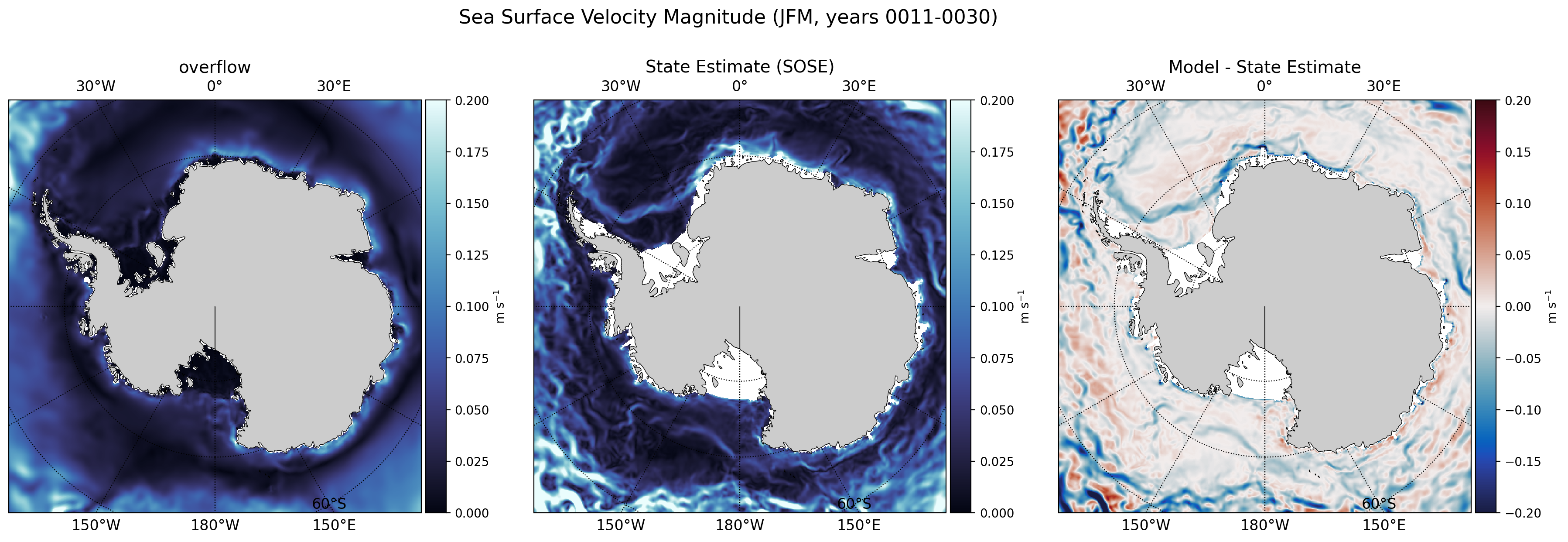 Sea Surface Velocity Magnitude (JFM, years 0011-0030)

overflow

30°W 0° 30°E

60°S

150°W 180°W 150°E

0.200
0.175
0.150
0.125
0.100
0.075
0.050
0.025
0.000

m s$^{-1}$

State Estimate (SOSE)

30°W 0° 30°E

60°S

150°W 180°W 150°E

0.200
0.175
0.150
0.125
0.100
0.075
0.050
0.025
0.000

m s$^{-1}$

Model - State Estimate

30°W 0° 30°E

60°S

150°W 180°W 150°E

0.20
0.15
0.10
0.05
0.00
−0.05
−0.10
−0.15
−0.20

m s$^{-1}$